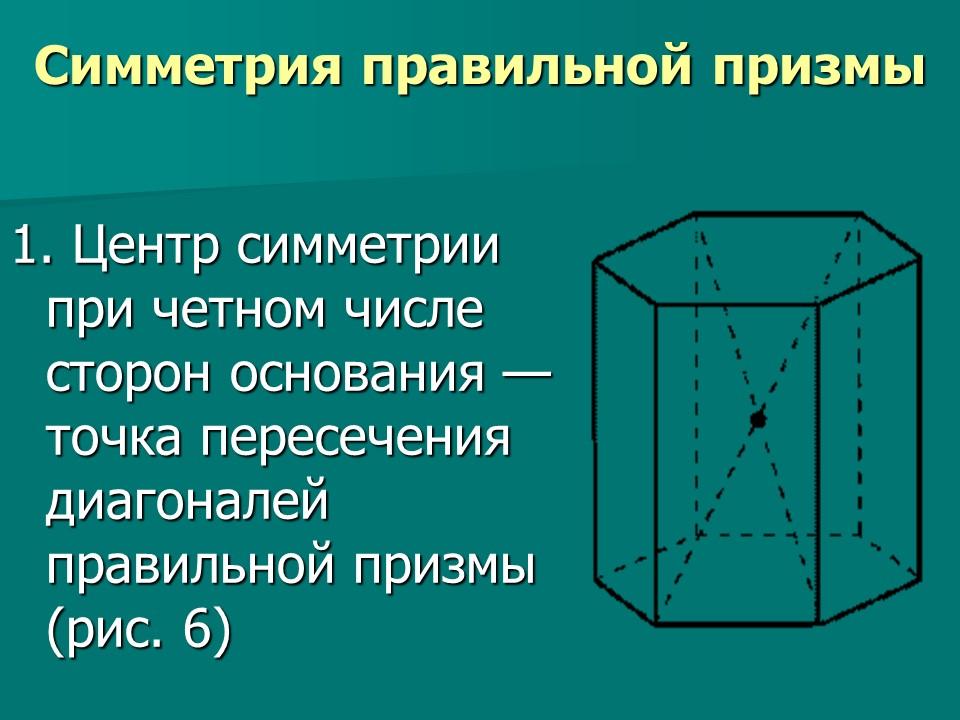 Симметрия правильной призмы

1. Центр симметрии при четном числе сторон основания — точка пересечения диагоналей правильной призмы (рис. 6)